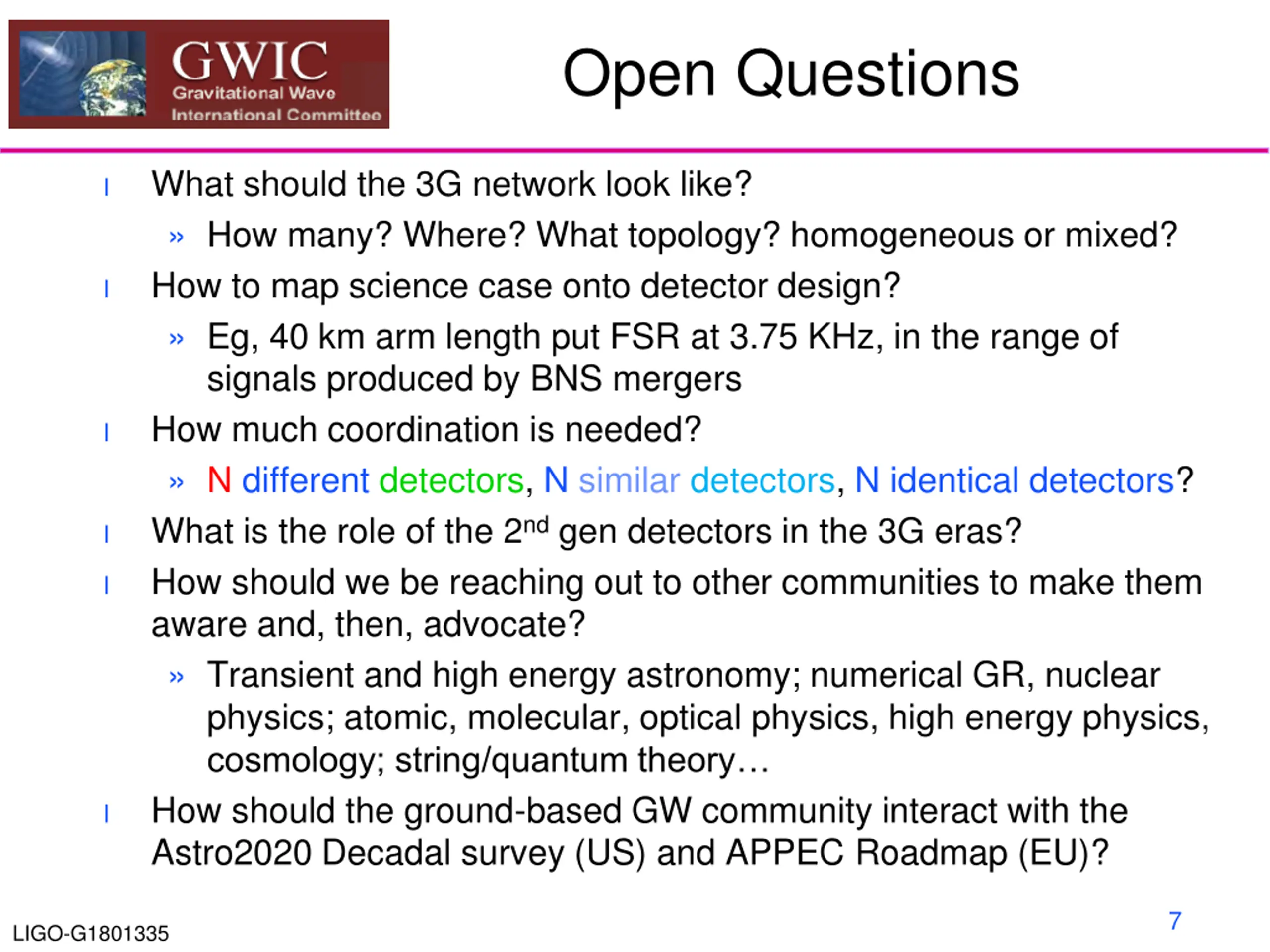 GWIC
Gravitational Wave
International Committee

Open Questions

l What should the 3G network look like?
» How many? Where? What topology? homogeneous or mixed?

l How to map science case onto detector design?
» Eg, 40 km arm length put FSR at 3.75 KHz, in the range of signals produced by BNS mergers

l How much coordination is needed?
» N different detectors, N similar detectors, N identical detectors?

l What is the role of the 2$^{nd}$ gen detectors in the 3G eras?

l How should we be reaching out to other communities to make them aware and, then, advocate?
» Transient and high energy astronomy; numerical GR, nuclear physics; atomic, molecular, optical physics, high energy physics, cosmology; string/quantum theory…

l How should the ground-based GW community interact with the Astro2020 Decadal survey (US) and APPEC Roadmap (EU)?

LIGO-G1801335

7